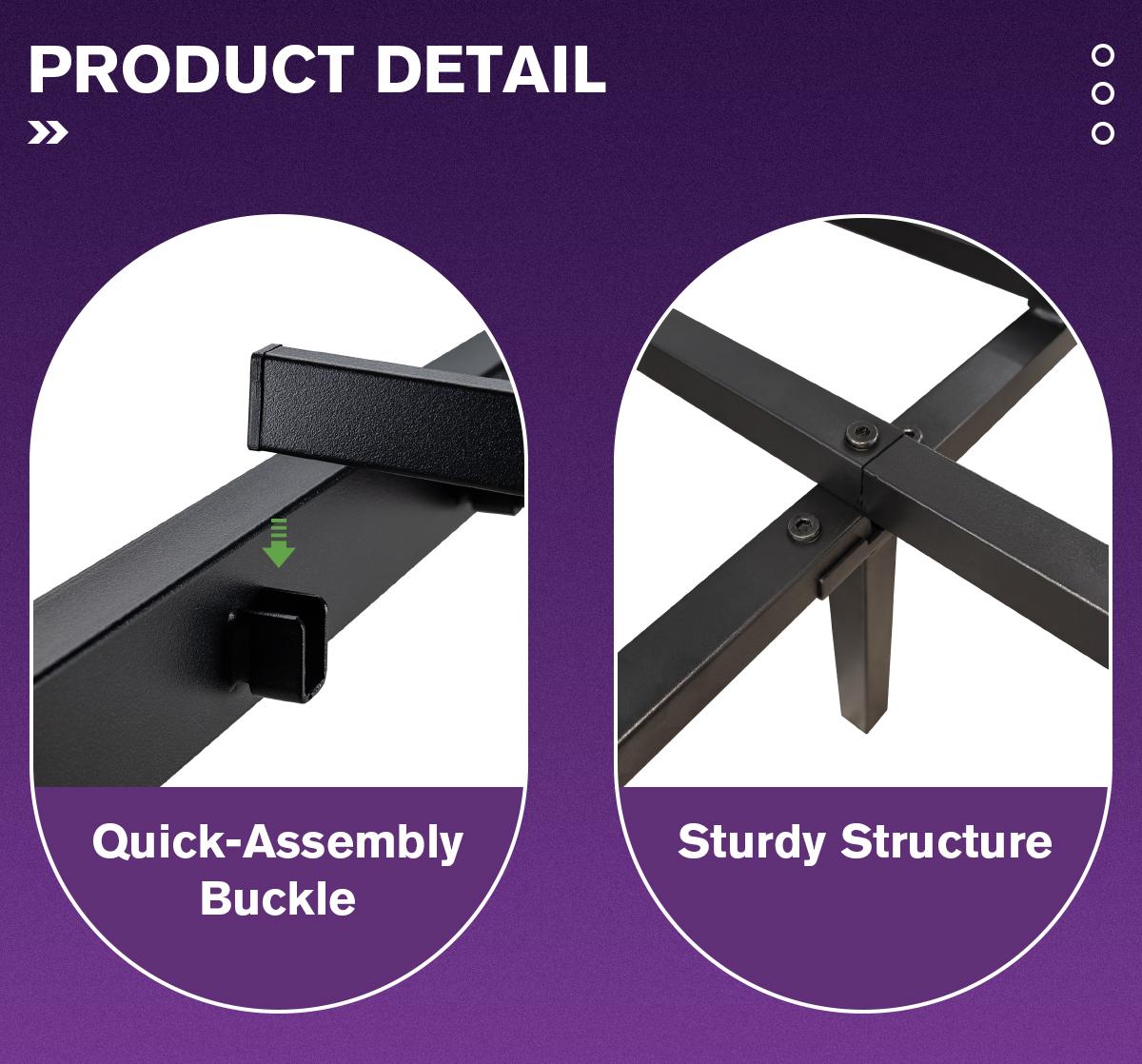 PRODUCT DETAIL

Quick-Assembly Buckle

Sturdy Structure